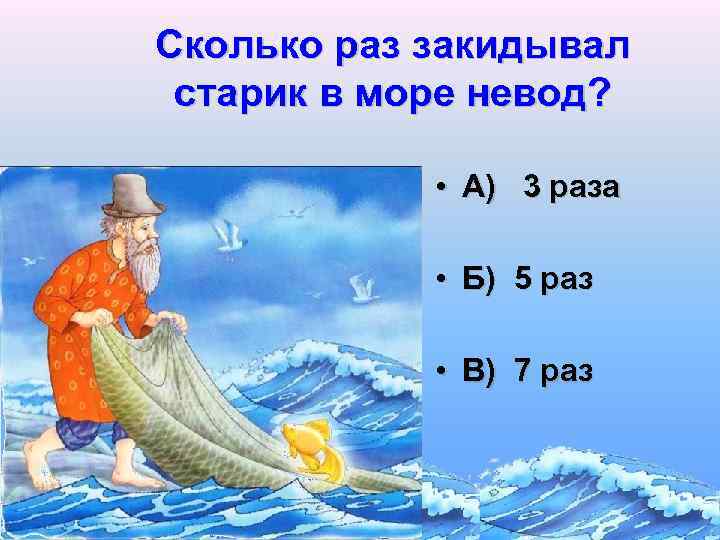 Сколько раз закидывал старик в море невод?

• А) 3 раза

• Б) 5 раз

• В) 7 раз